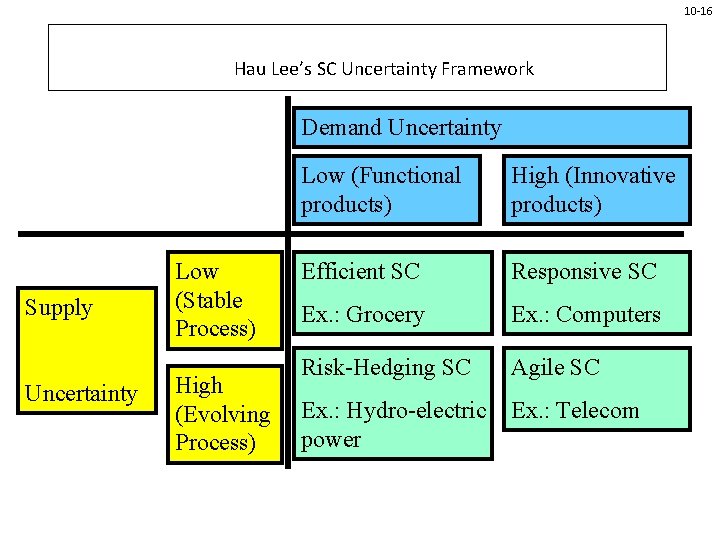 10-16

Hau Lee's SC Uncertainty Framework

Demand Uncertainty

Low (Functional products)

High (Innovative products)

Supply Uncertainty

Low (Stable Process)

Efficient SC

Ex.: Grocery

Responsive SC

Ex.: Computers

High (Evolving Process)

Risk-Hedging SC

Ex.: Hydro-electric power

Agile SC

Ex.: Telecom